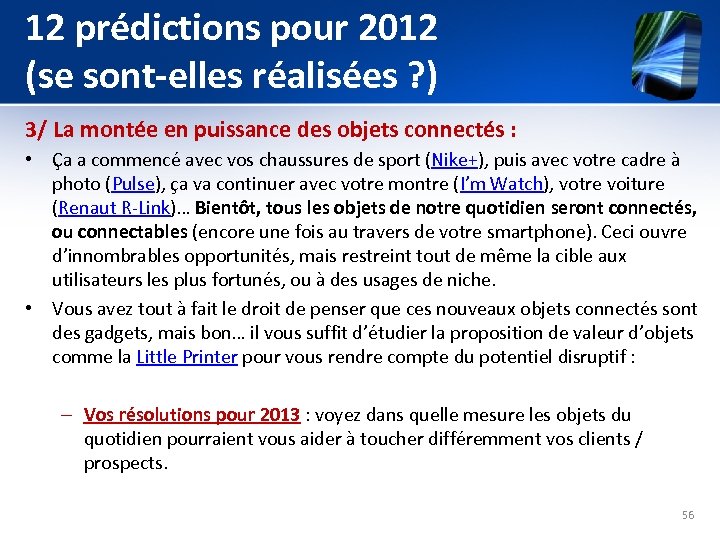 12 prédictions pour 2012 (se sont-elles réalisées ?)

3/ La montée en puissance des objets connectés :

• Ça a commencé avec vos chaussures de sport (Nike+), puis avec votre cadre à photo (Pulse), ça va continuer avec votre montre (I'm Watch), votre voiture (Renaut R-Link)… Bientôt, tous les objets de notre quotidien seront connectés, ou connectables (encore une fois au travers de votre smartphone). Ceci ouvre d'innombrables opportunités, mais restreint tout de même la cible aux utilisateurs les plus fortunés, ou à des usages de niche.

• Vous avez tout à fait le droit de penser que ces nouveaux objets connectés sont des gadgets, mais bon… il vous suffit d'étudier la proposition de valeur d'objets comme la Little Printer pour vous rendre compte du potentiel disruptif :

– Vos résolutions pour 2013 : voyez dans quelle mesure les objets du quotidien pourraient vous aider à toucher différemment vos clients / prospects.

56